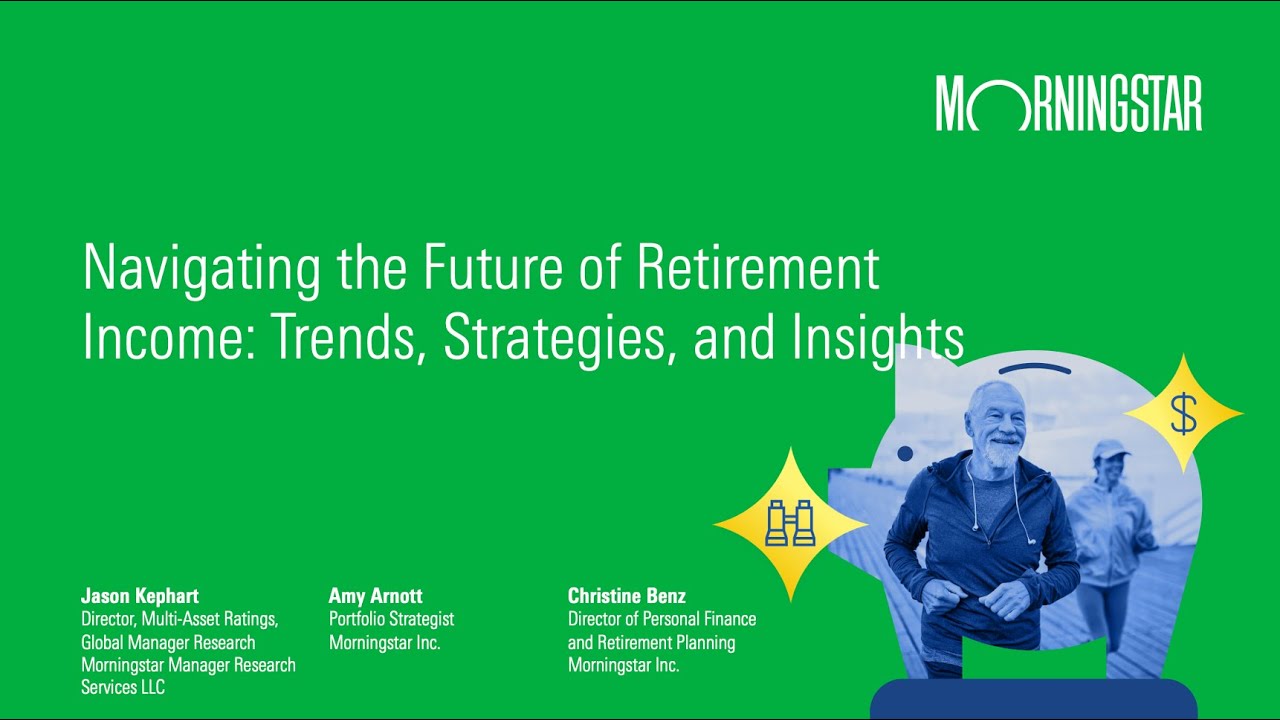 MORNINGSTAR

Navigating the Future of Retirement Income: Trends, Strategies, and Insights

$

Jason Kephart
Director, Multi-Asset Ratings, Global Manager Research
Morningstar Manager Research Services LLC

Amy Arnott
Portfolio Strategist
Morningstar Inc.

Christine Benz
Director of Personal Finance and Retirement Planning
Morningstar Inc.